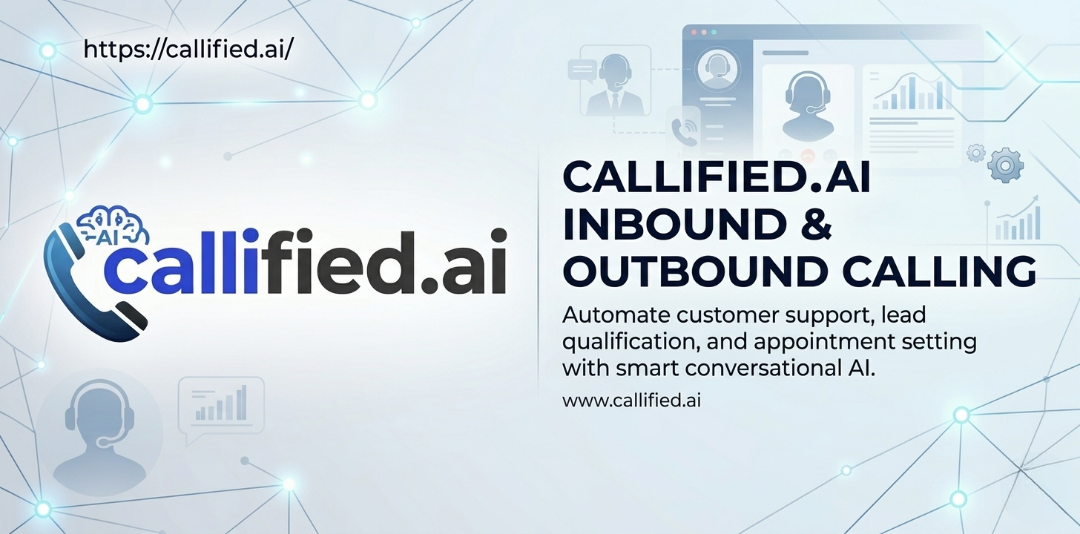 https://callified.ai/

AI
callified.ai

CALLIFIED.AI INBOUND & OUTBOUND CALLING

Automate customer support, lead qualification, and appointment setting with smart conversational AI.

www.callified.ai